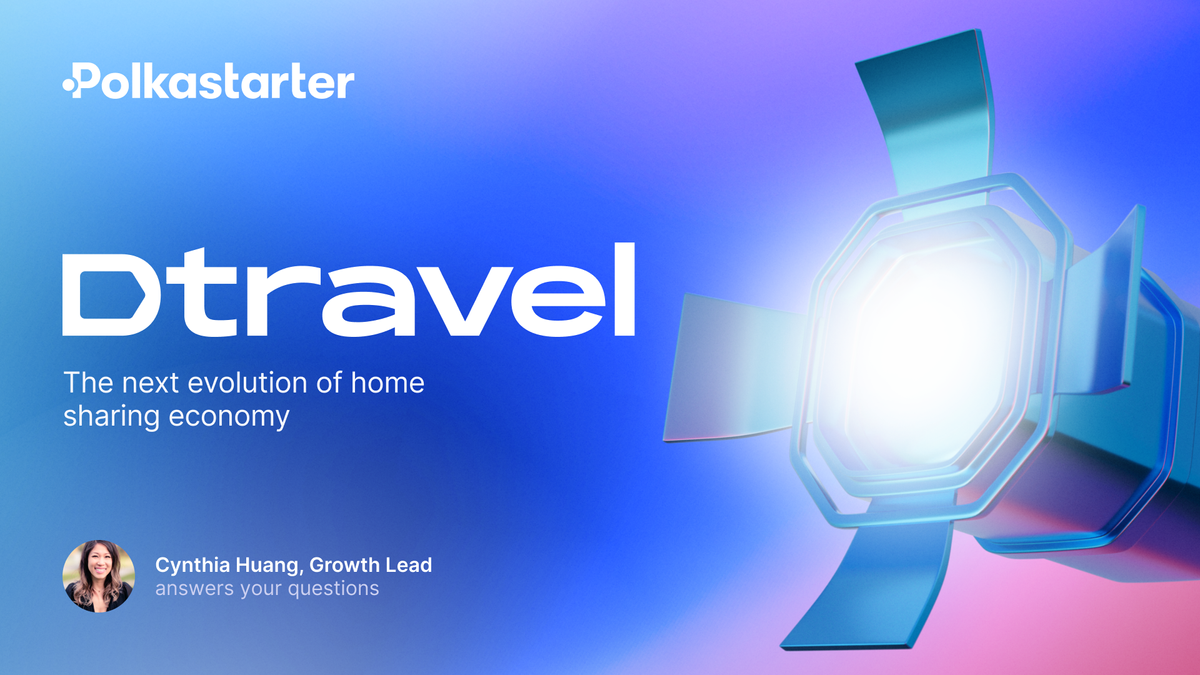 Polkastarter

Dtravel

The next evolution of home sharing economy

Cynthia Huang, Growth Lead
answers your questions